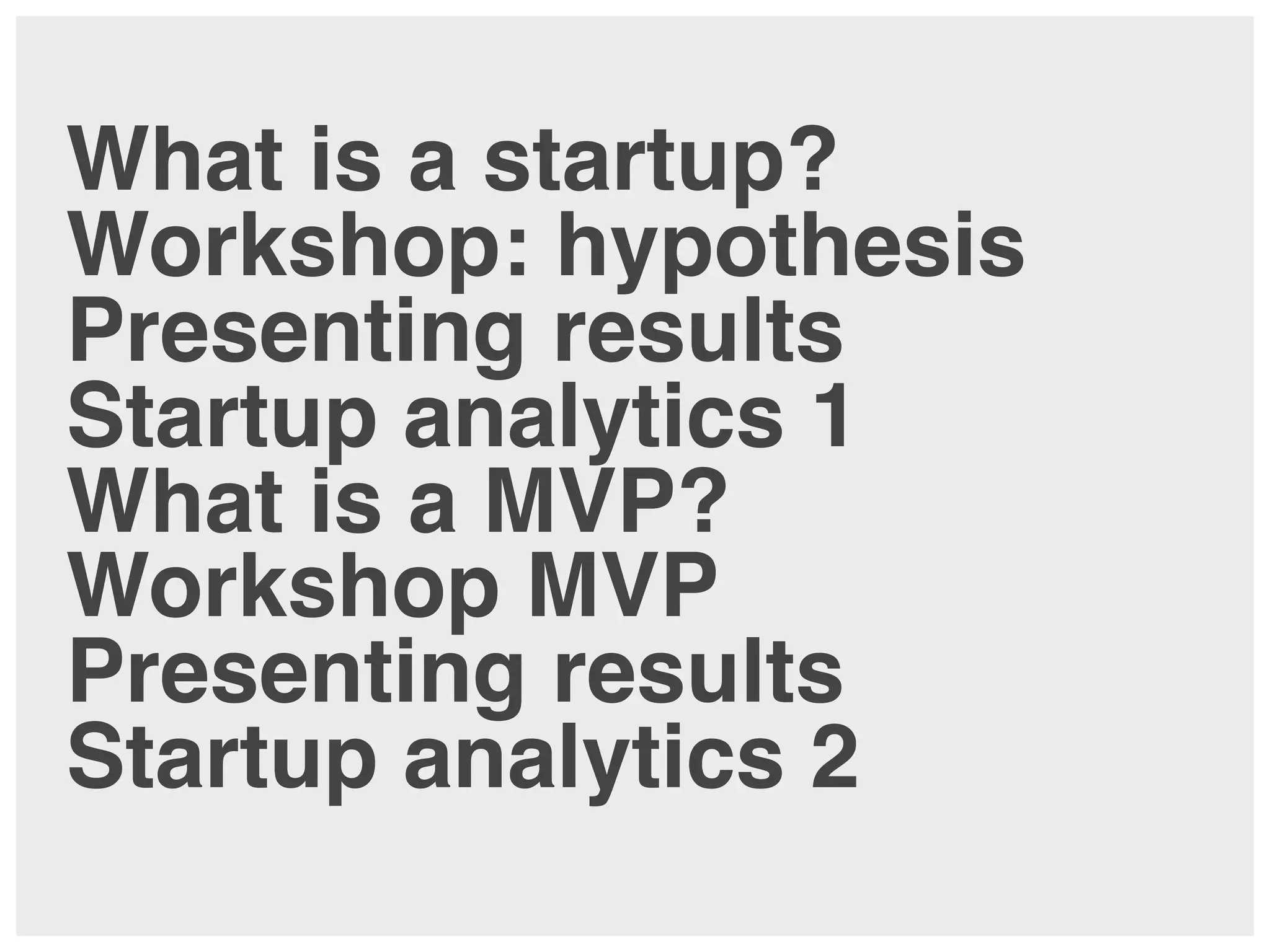 What is a startup?
Workshop: hypothesis
Presenting results
Startup analytics 1
What is a MVP?
Workshop MVP
Presenting results
Startup analytics 2